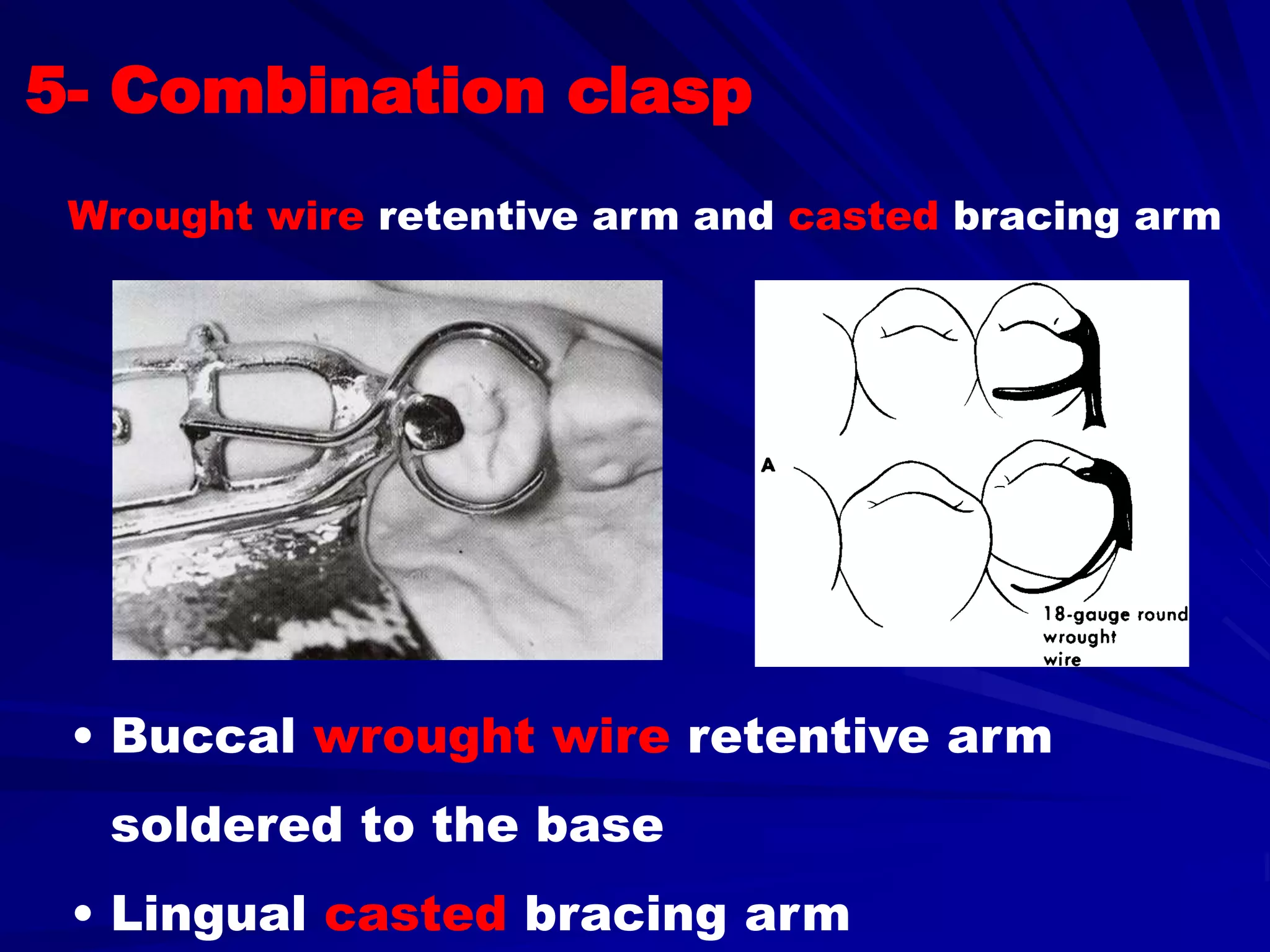 5- Combination clasp

Wrought wire retentive arm and casted bracing arm

A

18-gauge round wrought wire

• Buccal wrought wire retentive arm soldered to the base

• Lingual casted bracing arm